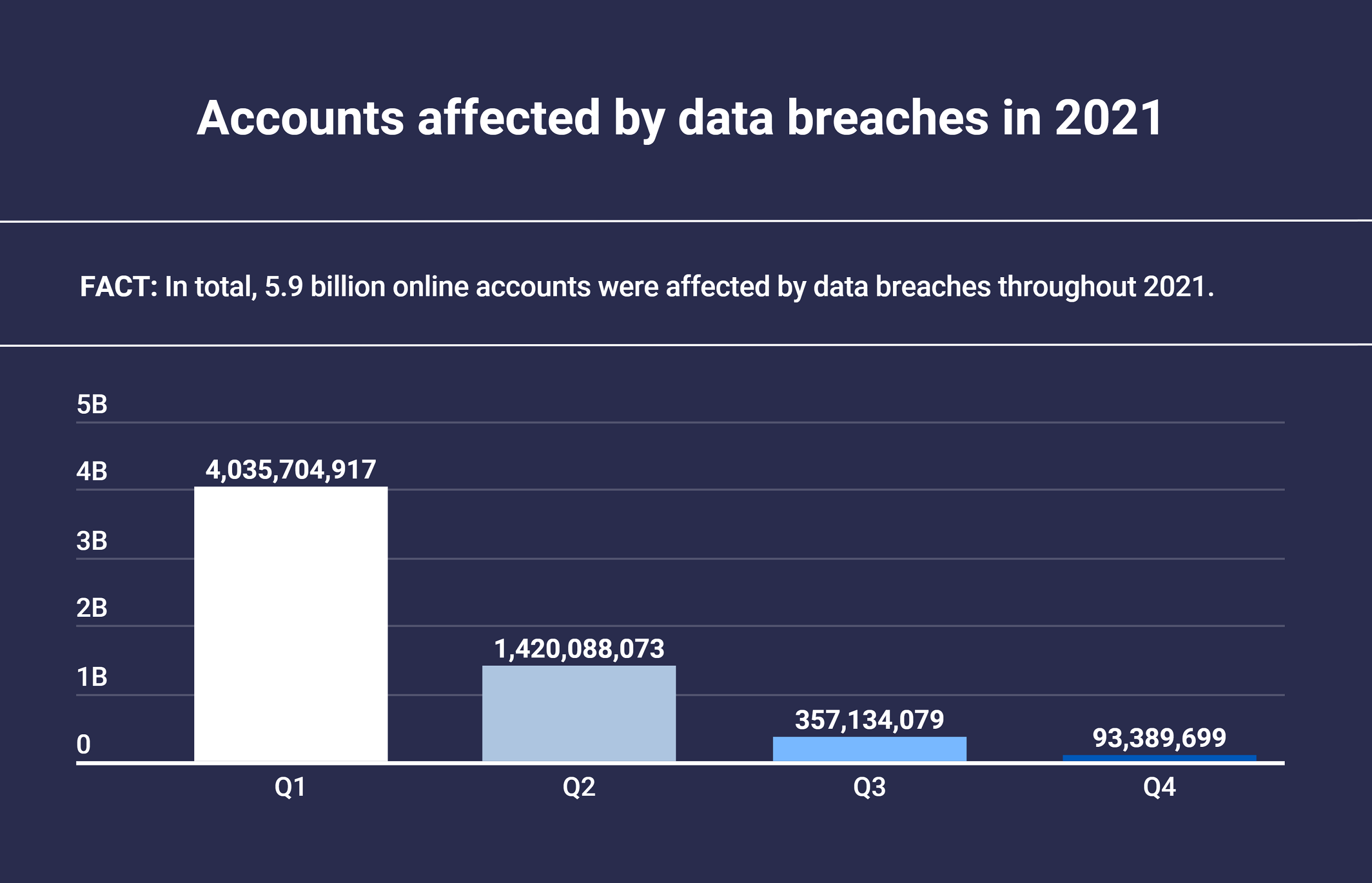 Accounts affected by data breaches in 2021

FACT: In total, 5.9 billion online accounts were affected by data breaches throughout 2021.

5B
4B
3B
2B
1B
0

4,035,704,917
1,420,088,073
357,134,079
93,389,699

Q1
Q2
Q3
Q4